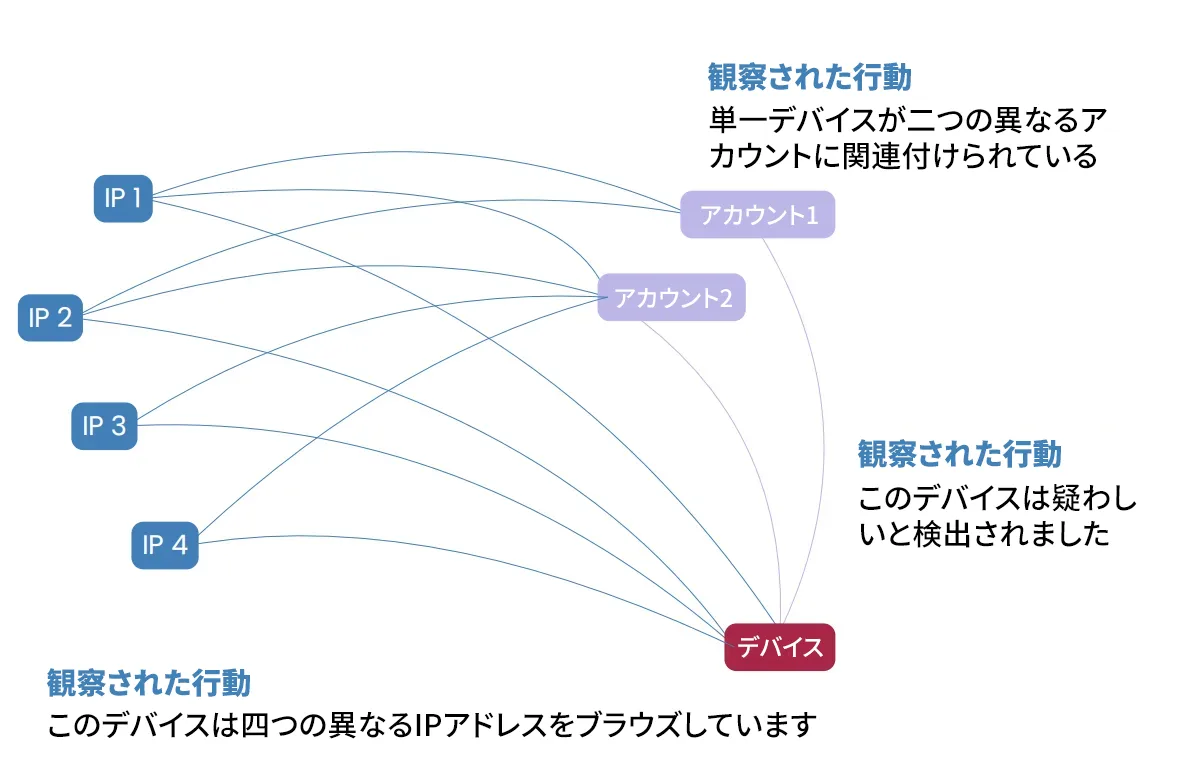 観察された行動
単一デバイスが二つの異なるアカウントに関連付けられている

IP 1

アカウント1

IP 2

アカウント2

IP 3

観察された行動
このデバイスは疑わしいと検出されました

IP 4

デバイス

観察された行動
このデバイスは四つの異なるIPアドレスをブラウズしています